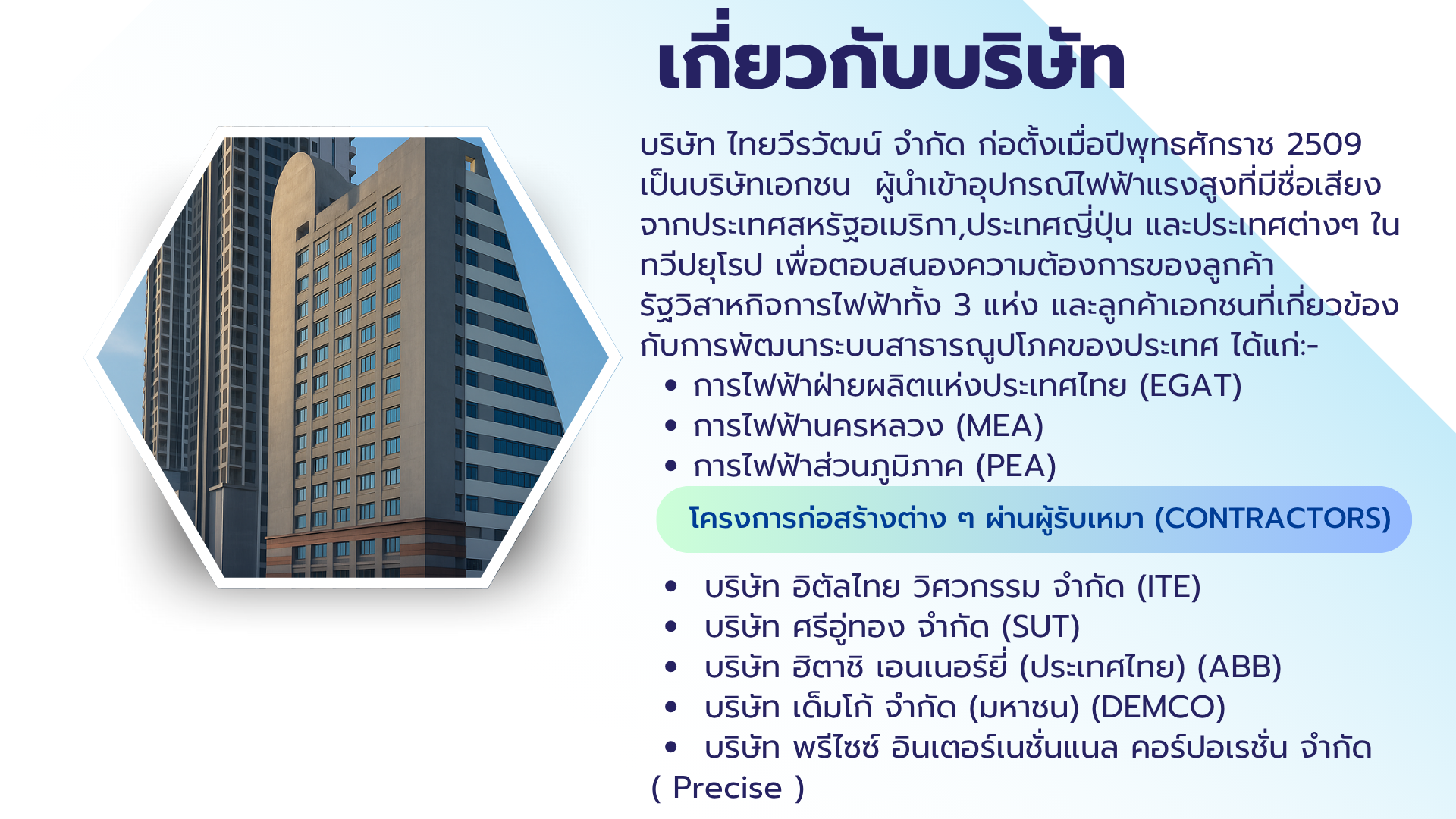 เกี่ยวกับบริษัท

บริษัท ไทยวีรวัฒน์ จำกัด ก่อตั้งเมื่อปีพุทธศักราช 2509 เป็นบริษัทเอกชน  ผู้นำเข้าอุปกรณ์ไฟฟ้าแรงสูงที่มีชื่อเสียงจากประเทศสหรัฐอเมริกา,ประเทศญี่ปุ่น และประเทศต่างๆ ในทวีปยุโรป เพื่อตอบสนองความต้องการของลูกค้ารัฐวิสาหกิจการไฟฟ้าทั้ง 3 แห่ง และลูกค้าเอกชนที่เกี่ยวข้องกับการพัฒนาระบบสาธารณูปโภคของประเทศ ได้แก่:-

• การไฟฟ้าฝ่ายผลิตแห่งประเทศไทย (EGAT)
• การไฟฟ้านครหลวง (MEA)
• การไฟฟ้าส่วนภูมิภาค (PEA)

โครงการก่อสร้างต่าง ๆ ผ่านผู้รับเหมา (CONTRACTORS)

• บริษัท อิตัลไทย วิศวกรรม จำกัด (ITE)
• บริษัท ศรีอู่ทอง จำกัด (SUT)
• บริษัท ฮิตาชิ เอนเนอร์ยี่ (ประเทศไทย) (ABB)
• บริษัท เด็มโก้ จำกัด (มหาชน) (DEMCO)
• บริษัท พรีไซซ์ อินเตอร์เนชั่นแนล คอร์ปอเรชั่น จำกัด ( Precise )